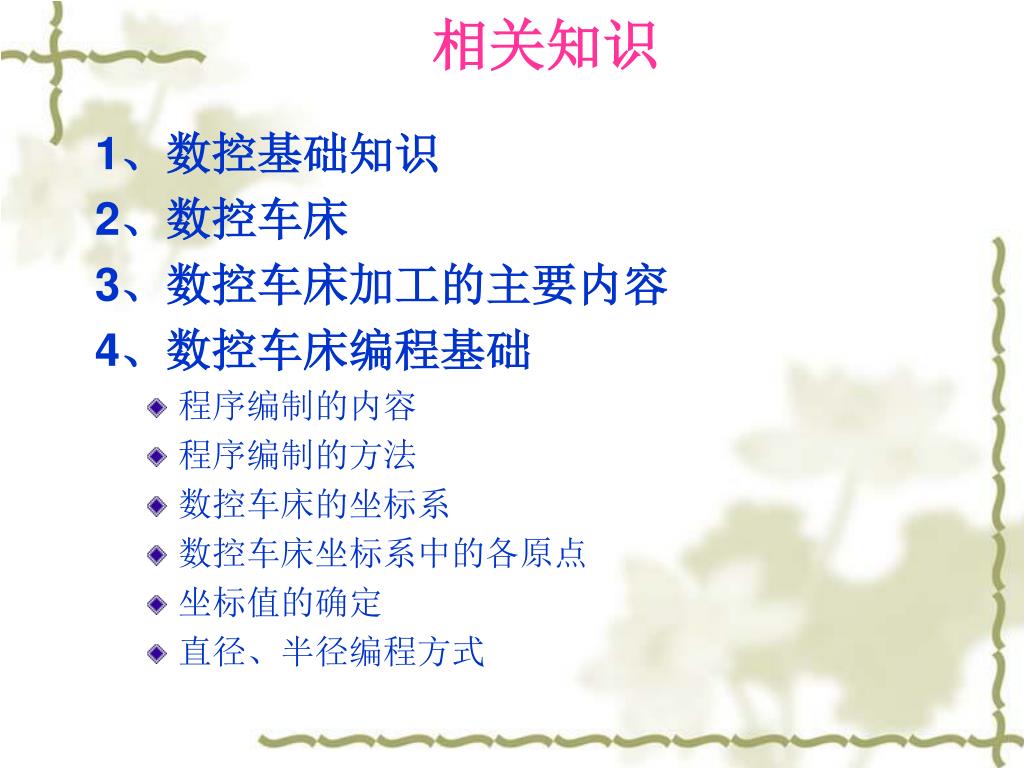 相关知识

1、数控基础知识
2、数控车床
3、数控车床加工的主要内容
4、数控车床编程基础

程序编制的内容
程序编制的方法
数控车床的坐标系
数控车床坐标系中的各原点
坐标值的确定
直径、半径编程方式